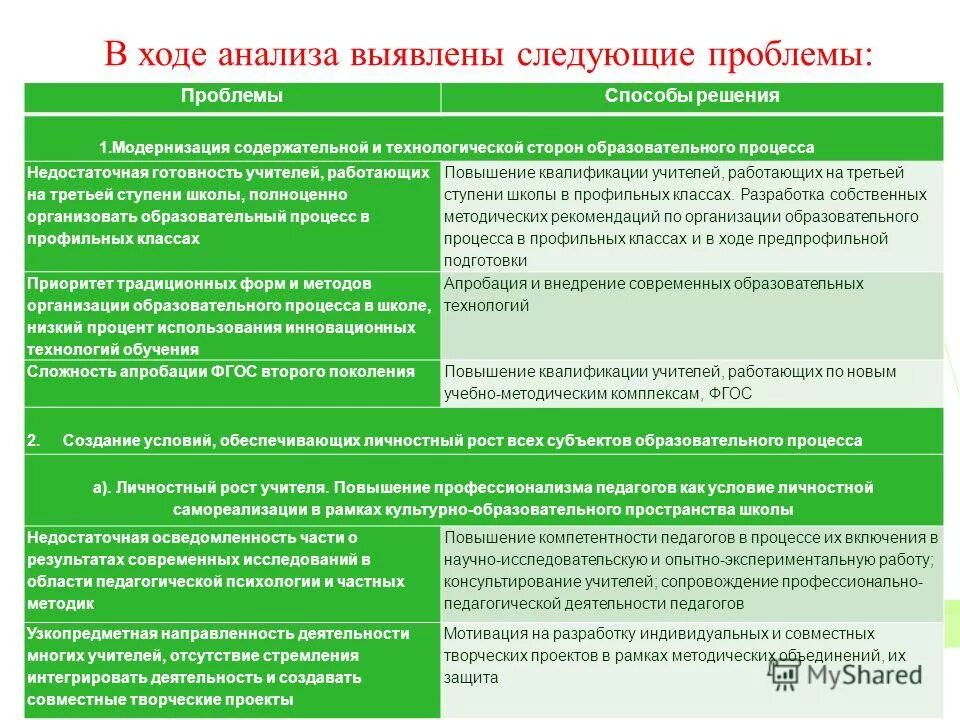 В ходе анализа выявлены следующие проблемы:

| Проблемы | Способы решения |
|---|---|
| 1.Модернизация содержательной и технологической сторон образовательного процесса | |
| Недостаточная готовность учителей, работающих на третьей ступени школы, полноценно организовать образовательный процесс в профильных классах | Повышение квалификации учителей, работающих на третьей ступени школы в профильных классах. Разработка собственных методических рекомендаций по организации образовательного процесса в профильных классах и в ходе предпрофильной подготовки |
| Приоритет традиционных форм и методов организации образовательного процесса в школе, низкий процент использования инновационных технологий обучения | Апробация и внедрение современных образовательных технологий |
| Сложность апробации ФГОС второго поколения | Повышение квалификации учителей, работающих по новым учебно-методическим комплексам, ФГОС |
| 2. Создание условий, обеспечивающих личностный рост всех субъектов образовательного процесса | |
| а). Личностный рост учителя. Повышение профессионализма педагогов как условие личностной самореализации в рамках культурно-образовательного пространства школы | |
| Недостаточная осведомленность части о результатах современных исследований в области педагогической психологии и частных методик | Повышение компетентности педагогов в процессе их включения в научно-исследовательскую и опытно-экспериментальную работу; консультирование учителей; сопровождение профессионально-педагогической деятельности педагогов |
| Узкопредметная направленность деятельности многих учителей, отсутствие стремления интегрировать деятельность и создавать совместные творческие проекты | Мотивация на разработку индивидуальных и совместных творческих проектов в рамках методических объединений, их защита |

MyShared